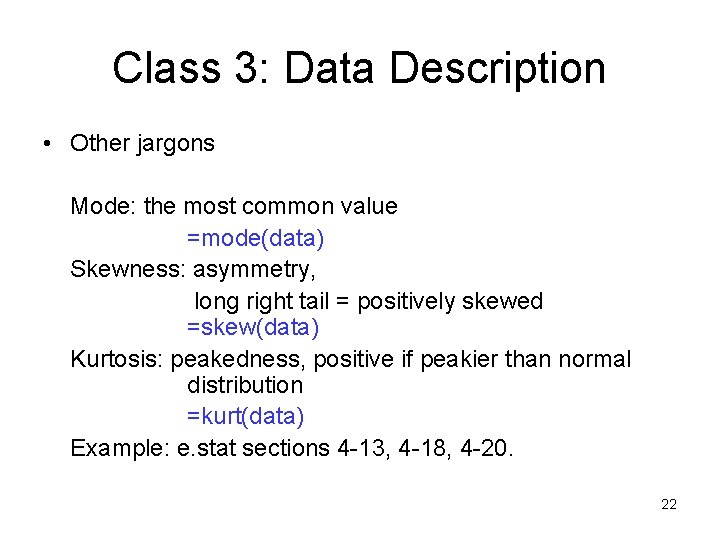 Class 3: Data Description

• Other jargons

Mode: the most common value
=mode(data)
Skewness: asymmetry,
long right tail = positively skewed
=skew(data)
Kurtosis: peakedness, positive if peakier than normal distribution
=kurt(data)
Example: e.stat sections 4-13, 4-18, 4-20.

22